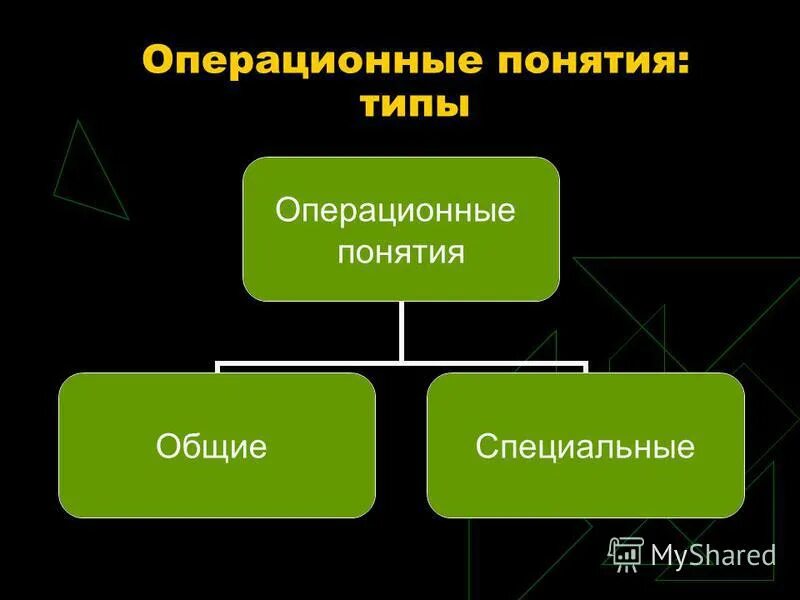 Операционные понятия: типы

Операционные понятия

Общие

Специальные

MyShared